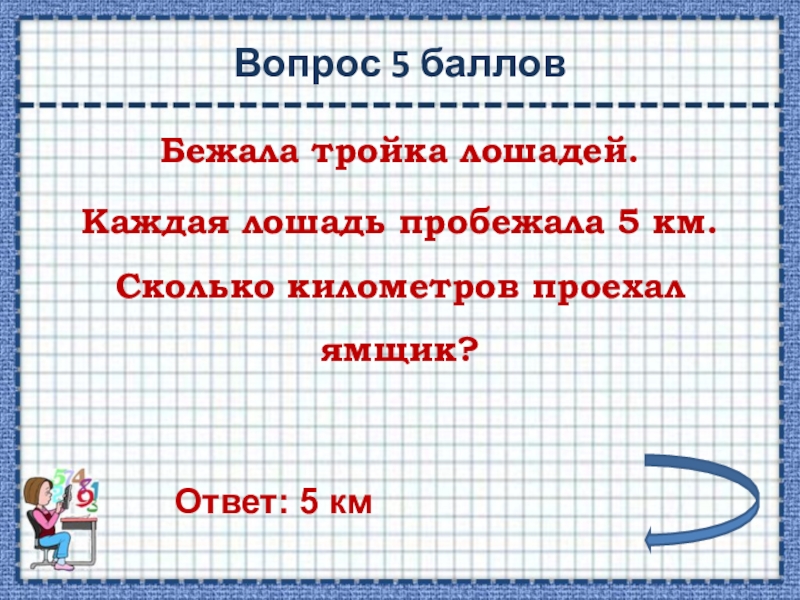 Вопрос 5 баллов

Бежала тройка лошадей.

Каждая лошадь пробежала 5 км.

Сколько километров проехал ямщик?

Ответ: 5 км